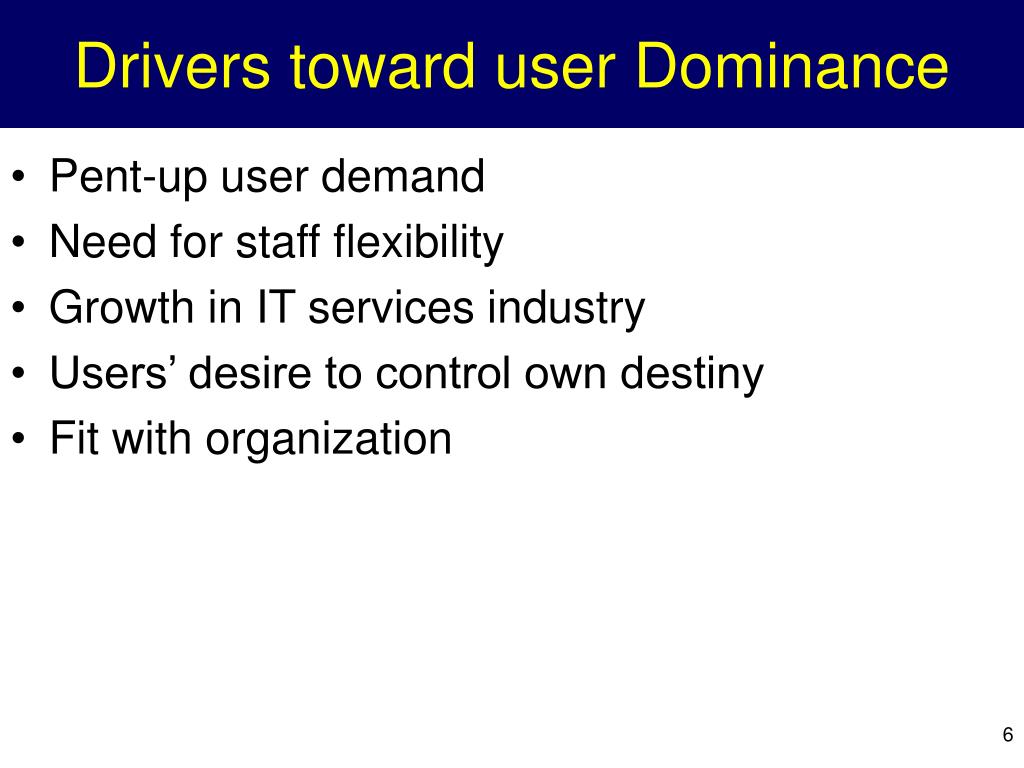 Drivers toward user Dominance

• Pent-up user demand
• Need for staff flexibility
• Growth in IT services industry
• Users’ desire to control own destiny
• Fit with organization

6